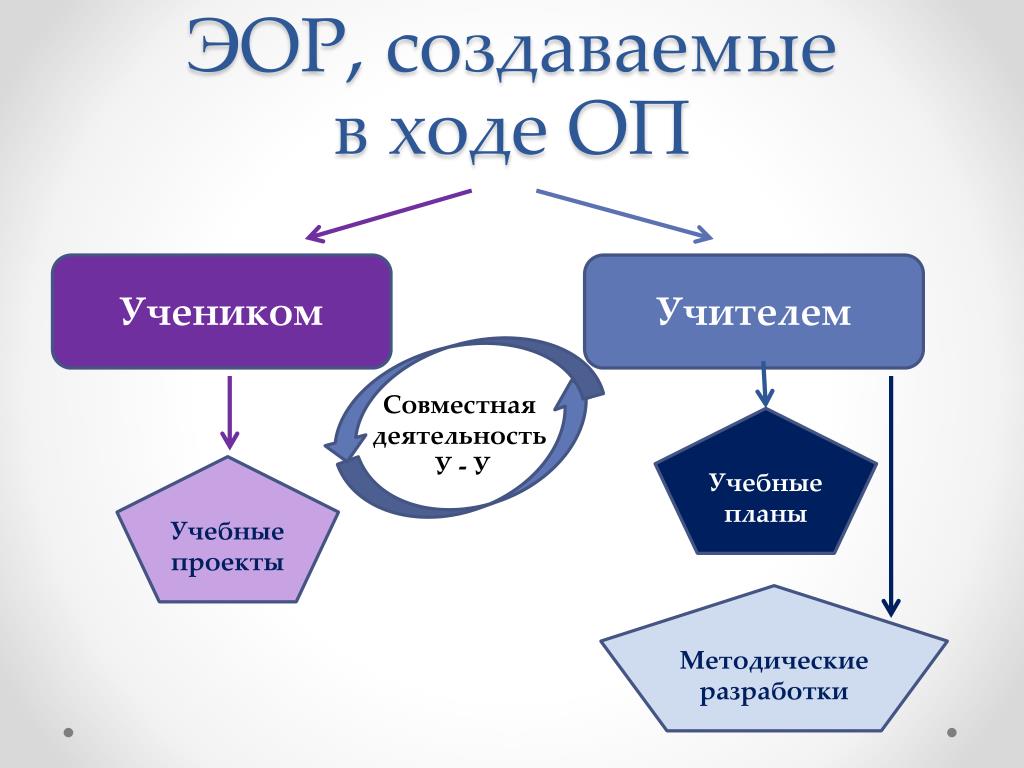 ЭОР, создаваемые в ходе ОП

Учеником

Учителем

Совместная деятельность У - У

Учебные проекты

Учебные планы

Методические разработки